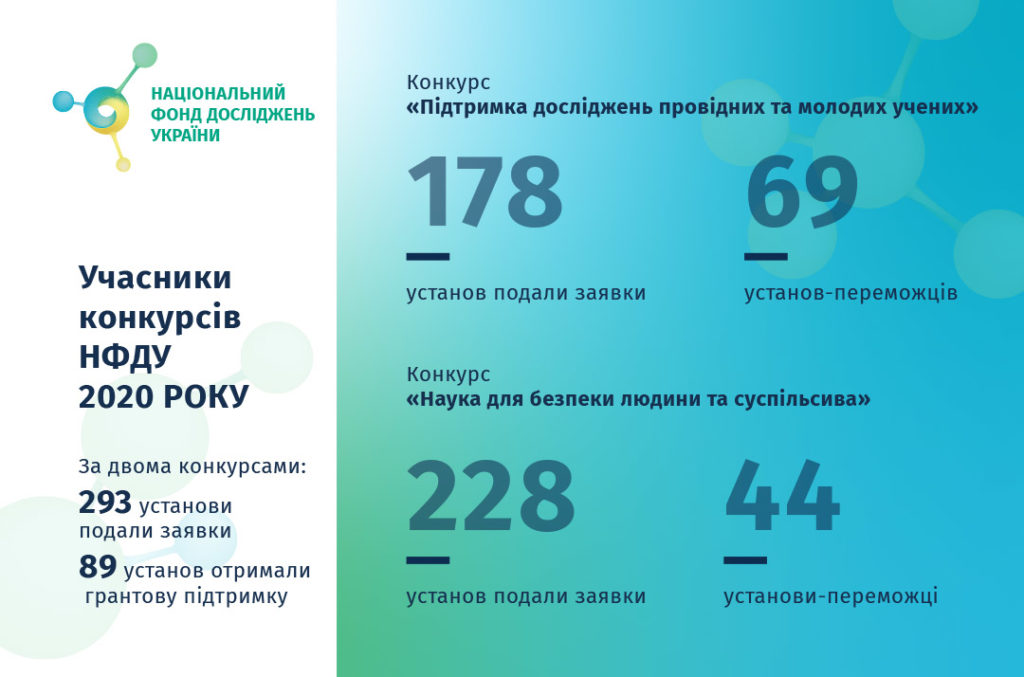 НАЦІОНАЛЬНИЙ ФОНД ДОСЛІДЖЕНЬ УКРАЇНИ

Учасники конкурсів НФДУ 2020 РОКУ

За двома конкурсами:

293 установи подали заявки

89 установ отримали грантову підтримку

Конкурс
«Підтримка досліджень провідних та молодих учених»

178
установ подали заявки

69
установ-переможців

Конкурс
«Наука для безпеки людини та суспільсива»

228
установ подали заявки

44
установи-переможці